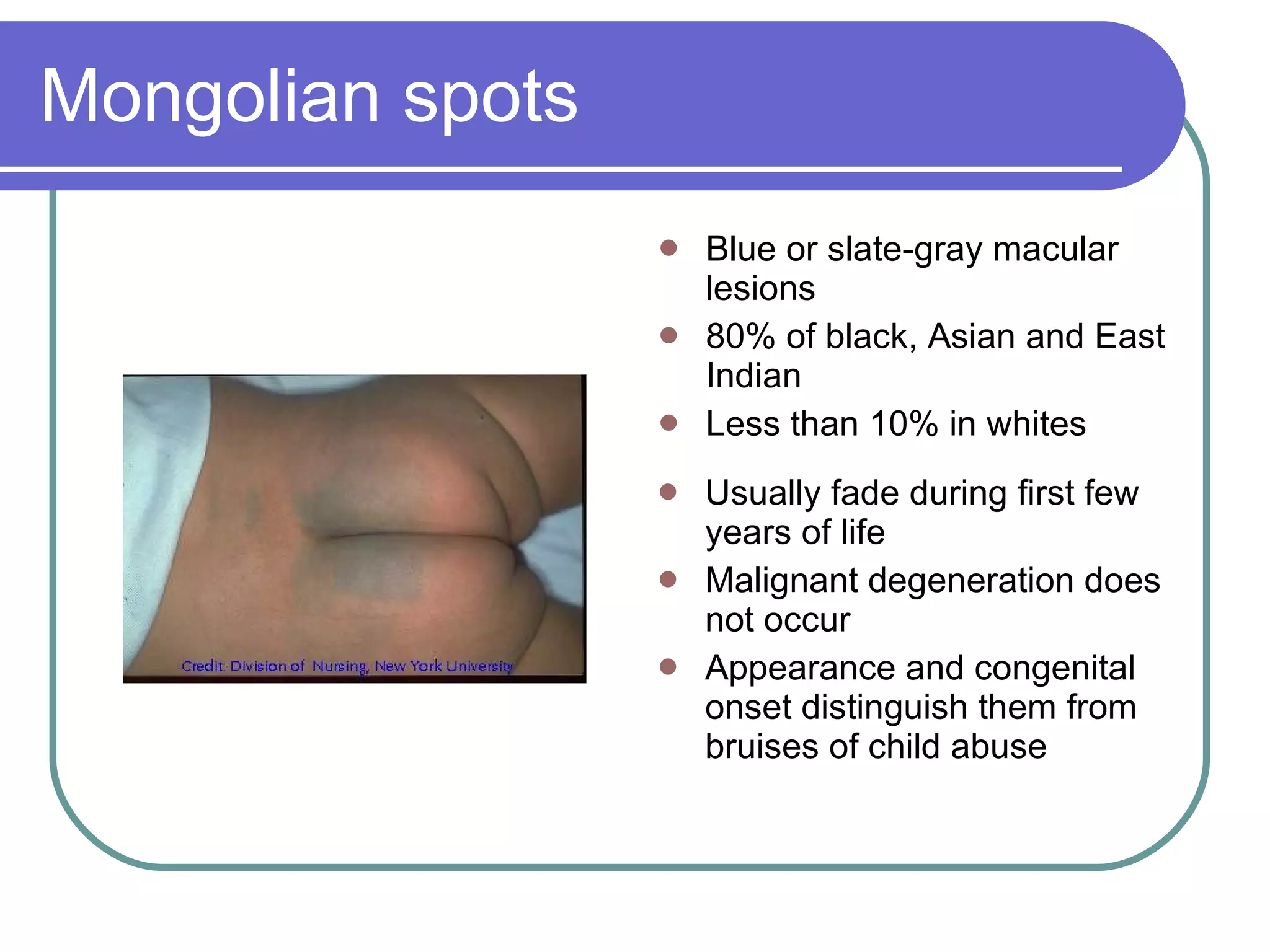 Mongolian spots

Credit: Division of Nursing, New York University

- Blue or slate-gray macular lesions
- 80% of black, Asian and East Indian
- Less than 10% in whites
- Usually fade during first few years of life
- Malignant degeneration does not occur
- Appearance and congenital onset distinguish them from bruises of child abuse